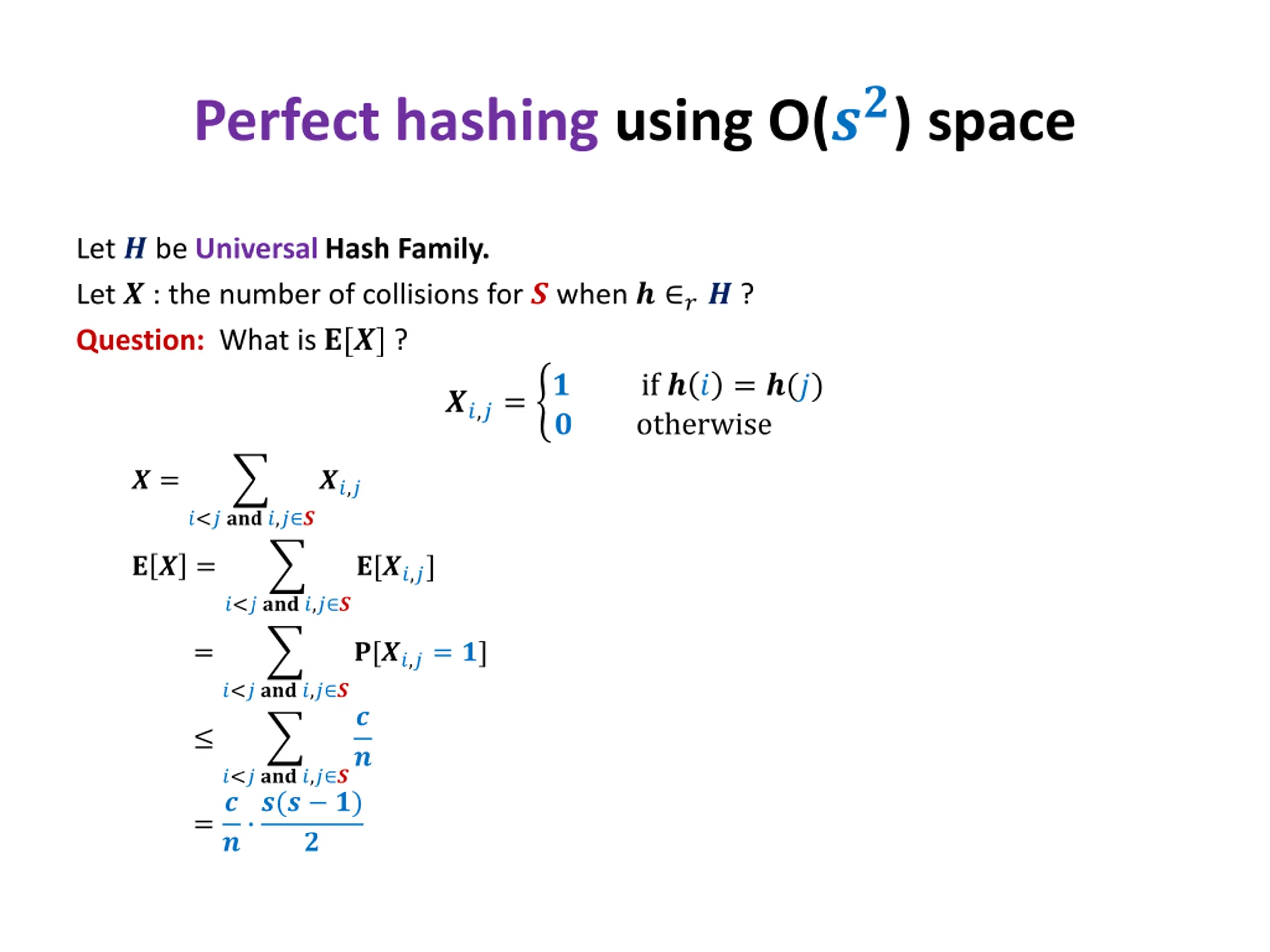 Perfect hashing using O($s^2$) space

Let $H$ be Universal Hash Family.

Let $X$ : the number of collisions for $S$ when $h \in_r H$ ?

Question: What is $\mathbf{E}[X]$ ?

$X_{i,j} = \begin{cases} 1 & \text{if } h(i) = h(j) \\ 0 & \text{otherwise} \end{cases}$

$X = \sum_{i<j \text{ and } i,j \in S} X_{i,j}$

$\mathbf{E}[X] = \sum_{i<j \text{ and } i,j \in S} \mathbf{E}[X_{i,j}]$

$= \sum_{i<j \text{ and } i,j \in S} \mathbf{P}[X_{i,j} = 1]$

$\leq \sum_{i<j \text{ and } i,j \in S} \frac{c}{n}$

$= \frac{c}{n} \cdot \frac{s(s-1)}{2}$